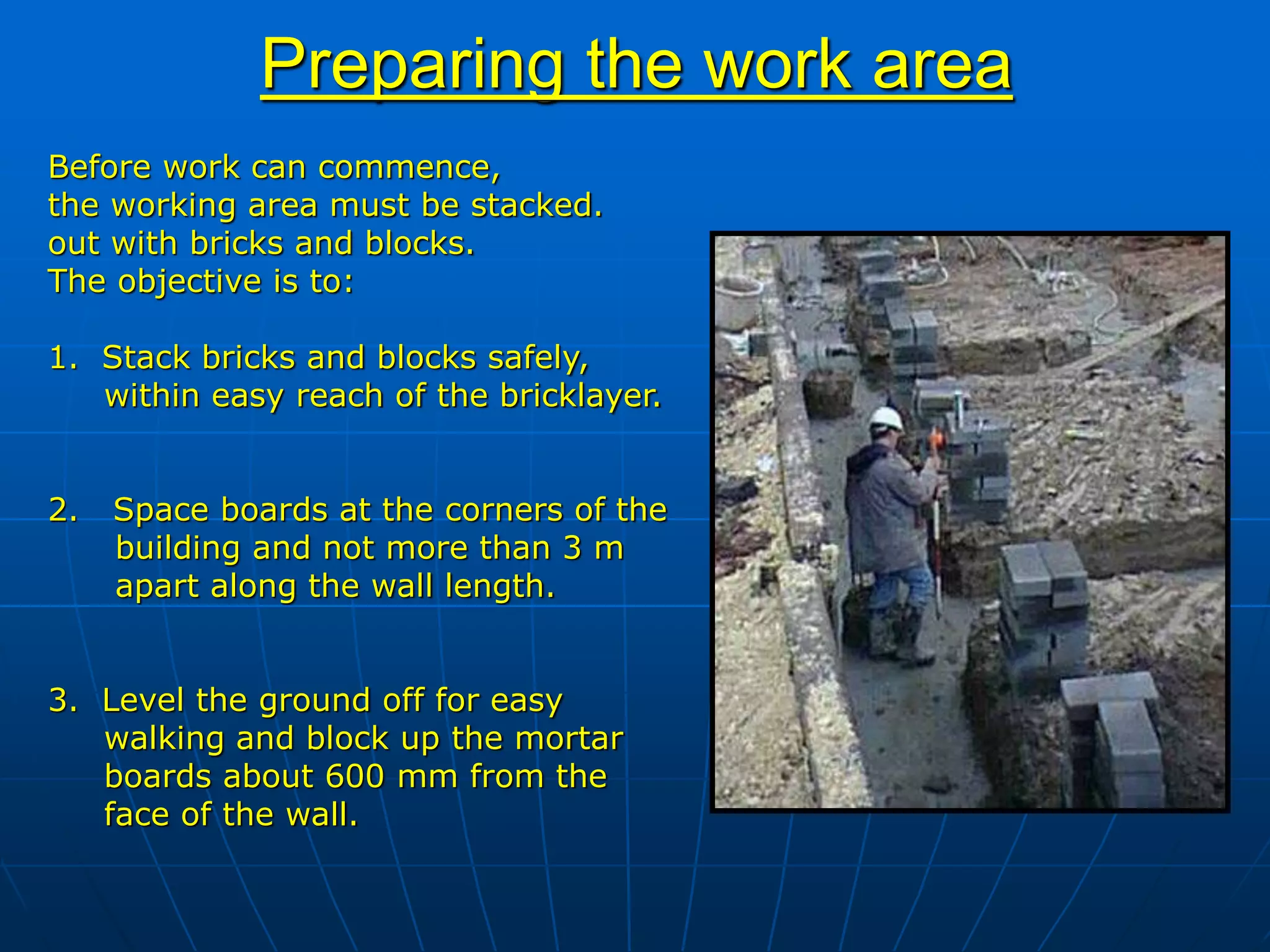 Preparing the work area

Before work can commence, the working area must be stacked. out with bricks and blocks. The objective is to:

1. Stack bricks and blocks safely, within easy reach of the bricklayer.

2. Space boards at the corners of the building and not more than 3 m apart along the wall length.

3. Level the ground off for easy walking and block up the mortar boards about 600 mm from the face of the wall.